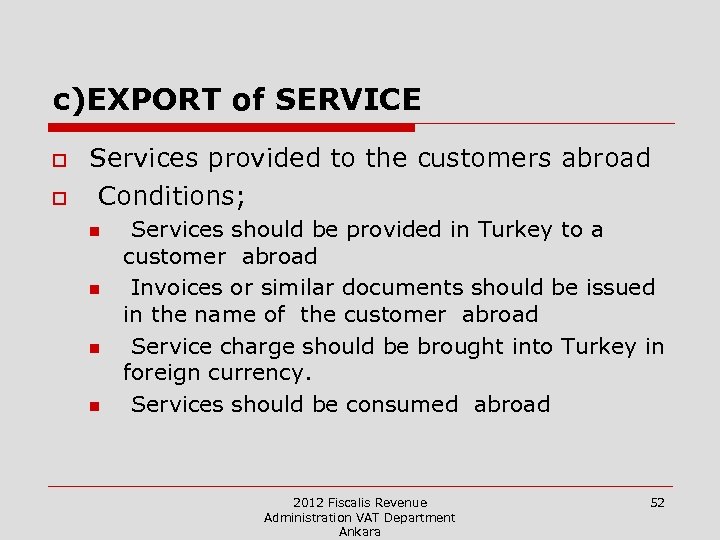 c)EXPORT of SERVICE

Services provided to the customers abroad

Conditions;

Services should be provided in Turkey to a customer abroad

Invoices or similar documents should be issued in the name of the customer abroad

Service charge should be brought into Turkey in foreign currency.

Services should be consumed abroad

2012 Fiscalis Revenue Administration VAT Department Ankara

52